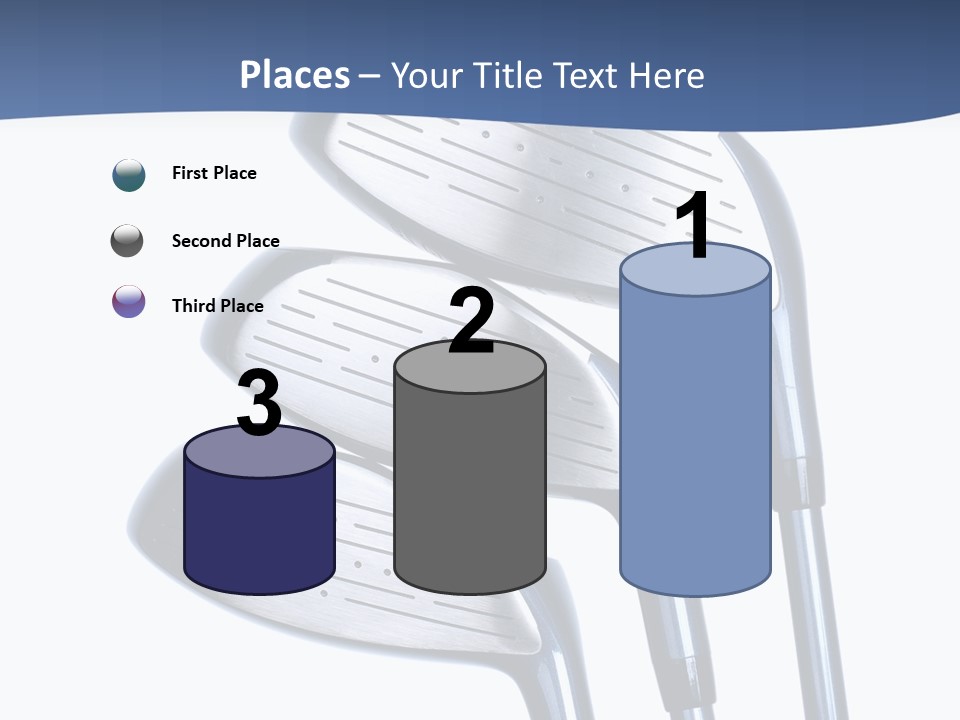 Places – Your Title Text Here

First Place

Second Place

Third Place

3

2

1